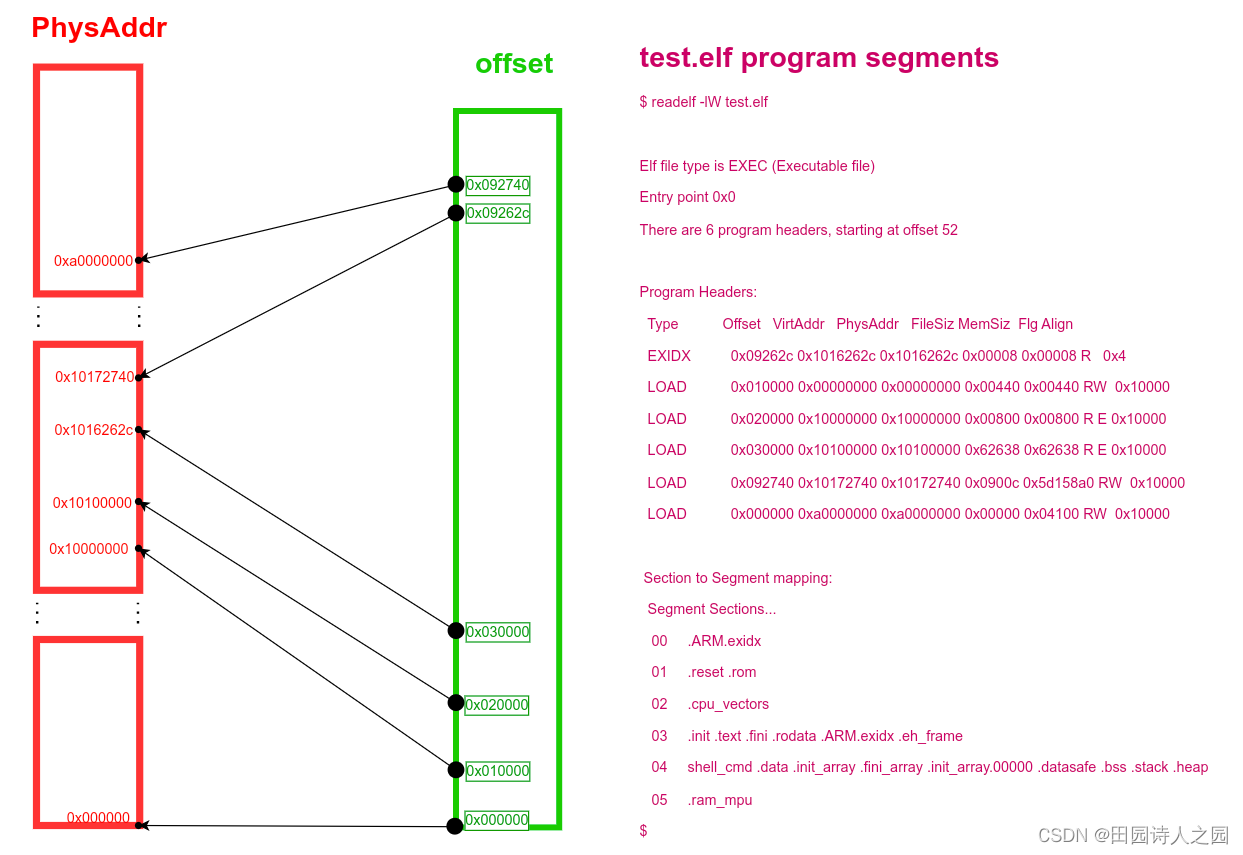 PhysAddr

0xa0000000

0x10172740

0x1016262c

0x10100000

0x10000000

0x000000

offset

0x092740

0x09262c

0x030000

0x020000

0x010000

0x000000

test.elf program segments

$ readelf -lW test.elf

Elf file type is EXEC (Executable file)

Entry point 0x0

There are 6 program headers, starting at offset 52

Program Headers:

Type Offset VirtAddr PhysAddr FileSiz MemSiz Flg Align

EXIDX 0x09262c 0x1016262c 0x1016262c 0x00008 0x00008 R 0x4

LOAD 0x010000 0x00000000 0x00000000 0x00440 0x00440 RW 0x10000

LOAD 0x020000 0x10000000 0x10000000 0x00800 0x00800 R E 0x10000

LOAD 0x030000 0x10100000 0x10100000 0x62638 0x62638 R E 0x10000

LOAD 0x092740 0x10172740 0x10172740 0x0900c 0x5d158a0 RW 0x10000

LOAD 0x000000 0xa0000000 0xa0000000 0x00000 0x04100 RW 0x10000

Section to Segment mapping:

Segment Sections...

00 .ARM.exidx

01 .reset .rom

02 .cpu_vectors

03 .init .text .fini .rodata .ARM.exidx .eh_frame

04 shell_cmd .data .init_array .fini_array .init_array.00000 .datasafe .bss .stack .heap

05 .ram_mpu

$

CSDN @田园诗人之园